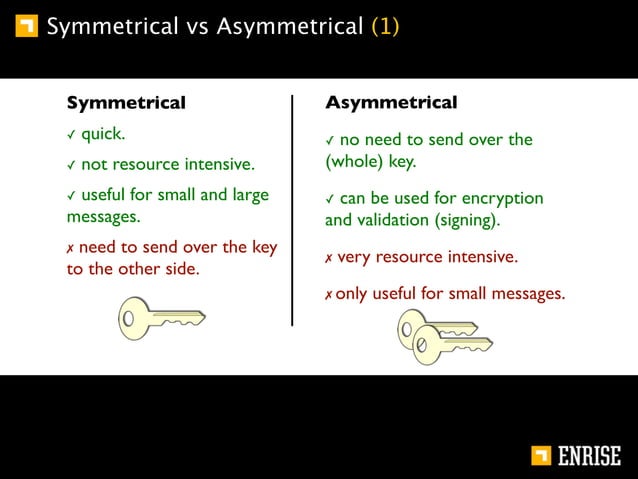 Symmetrical vs Asymmetrical (1)

Symmetrical

✓ quick.

✓ not resource intensive.

✓ useful for small and large messages.

✗ need to send over the key to the other side.

Asymmetrical

✓ no need to send over the (whole) key.

✓ can be used for encryption and validation (signing).

✗ very resource intensive.

✗ only useful for small messages.

ENRISE